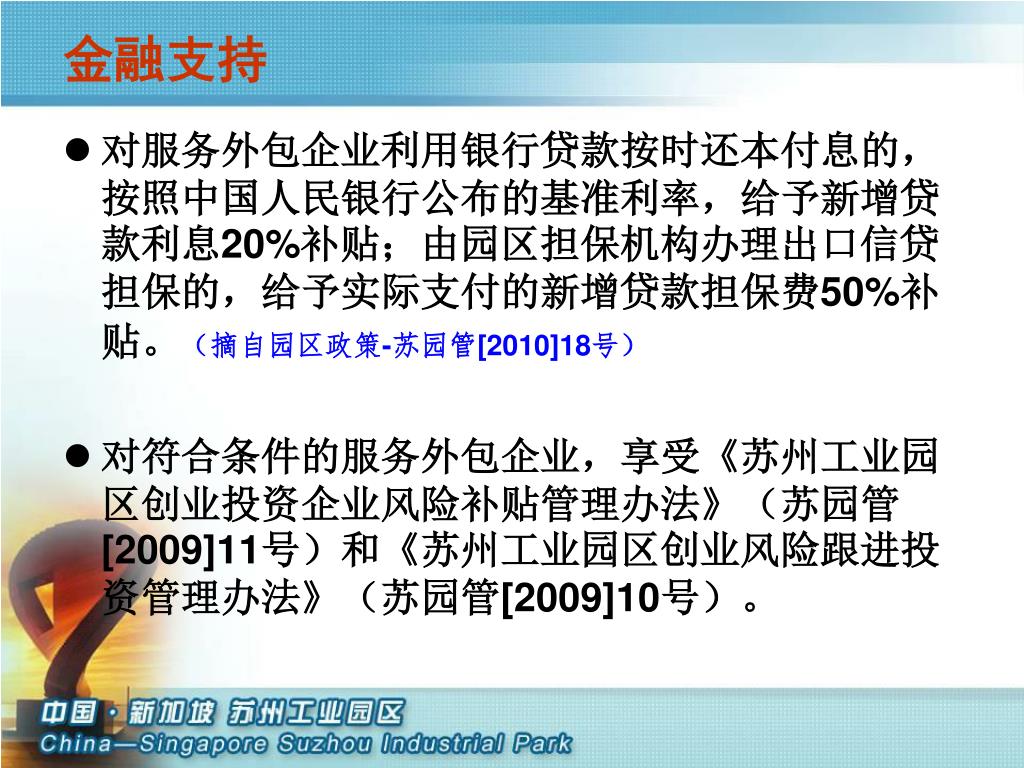 金融支持

● 对服务外包企业利用银行贷款按时还本付息的，按照中国人民银行公布的基准利率，给予新增贷款利息20%补贴；由园区担保机构办理出口信贷担保的，给予实际支付的新增贷款担保费50%补贴。（摘自园区政策-苏园管[2010]18号）

● 对符合条件的服务外包企业，享受《苏州工业园区创业投资企业风险补贴管理办法》（苏园管[2009]11号）和《苏州工业园区创业风险跟进投资管理办法》（苏园管[2009]10号）。

中国·新加坡 苏州工业园区
China—Singapore Suzhou Industrial Park